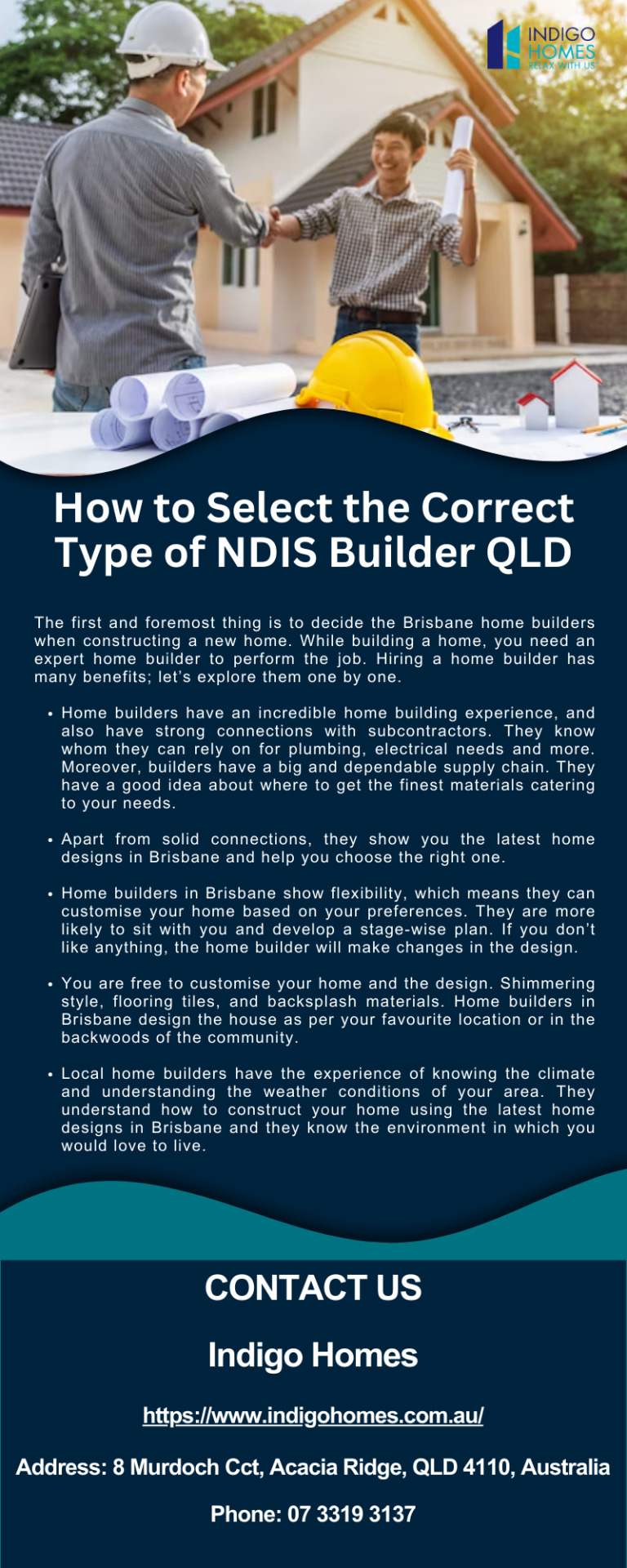 INDIGO HOMES
RELAX WITH US

How to Select the Correct Type of NDIS Builder QLD

The first and foremost thing is to decide the Brisbane home builders when constructing a new home. While building a home, you need an expert home builder to perform the job. Hiring a home builder has many benefits; let's explore them one by one.

• Home builders have an incredible home building experience, and also have strong connections with subcontractors. They know whom they can rely on for plumbing, electrical needs and more. Moreover, builders have a big and dependable supply chain. They have a good idea about where to get the finest materials catering to your needs.

• Apart from solid connections, they show you the latest home designs in Brisbane and help you choose the right one.

• Home builders in Brisbane show flexibility, which means they can customise your home based on your preferences. They are more likely to sit with you and develop a stage-wise plan. If you don't like anything, the home builder will make changes in the design.

• You are free to customise your home and the design. Shimmering style, flooring tiles, and backsplash materials. Home builders in Brisbane design the house as per your favourite location or in the backwoods of the community.

• Local home builders have the experience of knowing the climate and understanding the weather conditions of your area. They understand how to construct your home using the latest home designs in Brisbane and they know the environment in which you would love to live.

CONTACT US

Indigo Homes

https://www.indigohomes.com.au/

Address: 8 Murdoch Cct, Acacia Ridge, QLD 4110, Australia

Phone: 07 3319 3137